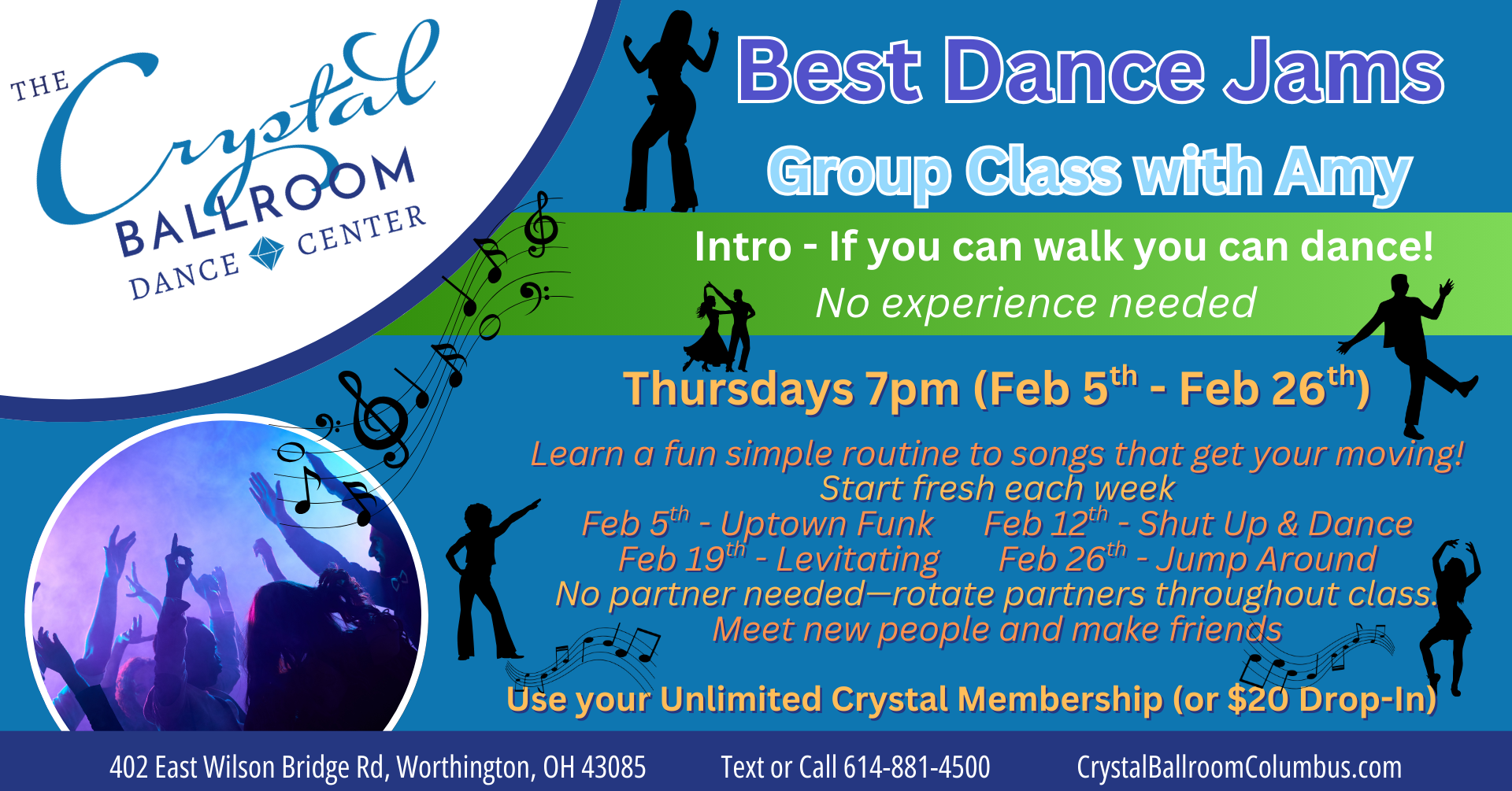 THE Crystal BALLROOM DANCE CENTER

Best Dance Jams

Group Class with Amy

Intro - If you can walk you can dance!

No experience needed

Thursdays 7pm (Feb 5$^{th}$ - Feb 26$^{th}$)

Learn a fun simple routine to songs that get your moving!
Start fresh each week
Feb 5$^{th}$ - Uptown Funk Feb 12$^{th}$ - Shut Up & Dance
Feb 19$^{th}$ - Levitating Feb 26$^{th}$ - Jump Around
No partner needed—rotate partners throughout class.
Meet new people and make friends

Use your Unlimited Crystal Membership (or $20 Drop-In)

402 East Wilson Bridge Rd, Worthington, OH 43085 Text or Call 614-881-4500 CrystalBallroomColumbus.com